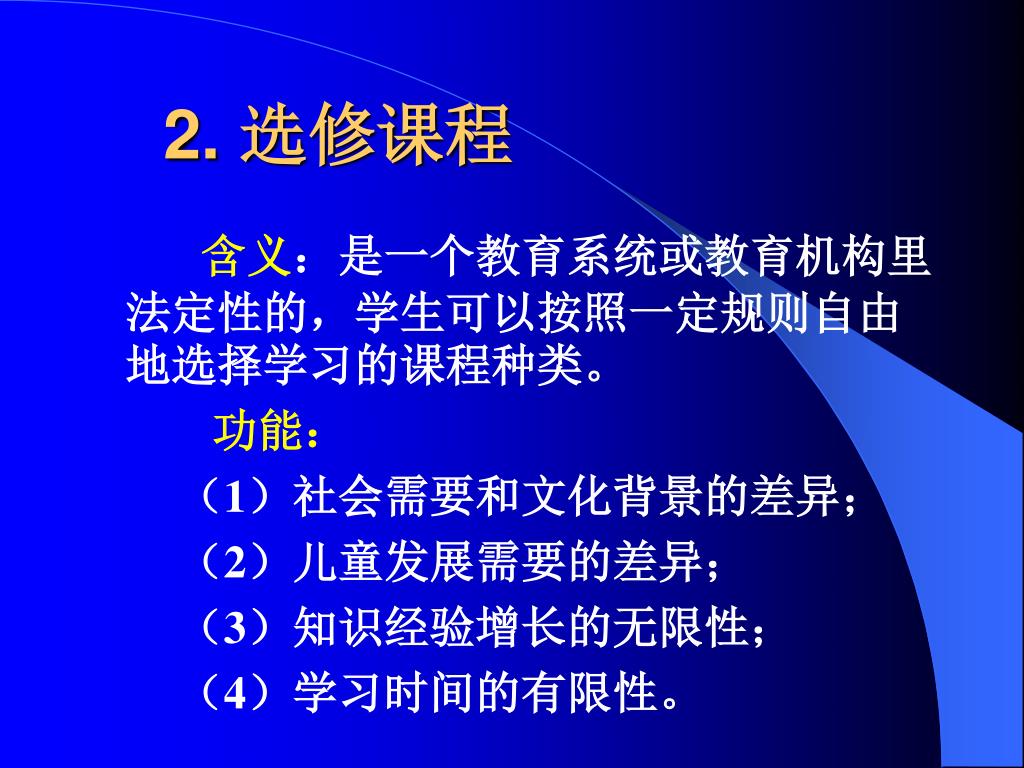 2. 选修课程

含义：是一个教育系统或教育机构里法定性的，学生可以按照一定规则自由地选择学习的课程种类。

功能：

（1）社会需要和文化背景的差异；

（2）儿童发展需要的差异；

（3）知识经验增长的无限性；

（4）学习时间的有限性。